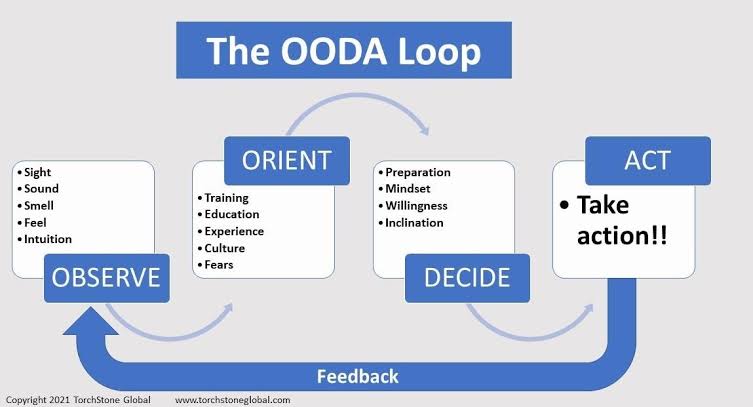 The OODA Loop

• Sight
• Sound
• Smell
• Feel
• Intuition

OBSERVE

ORIENT

• Training
• Education
• Experience
• Culture
• Fears

• Preparation
• Mindset
• Willingness
• Inclination

DECIDE

ACT

• Take action!!

Feedback

Copyright 2021 TorchStone Global www.torchstoneglobal.com